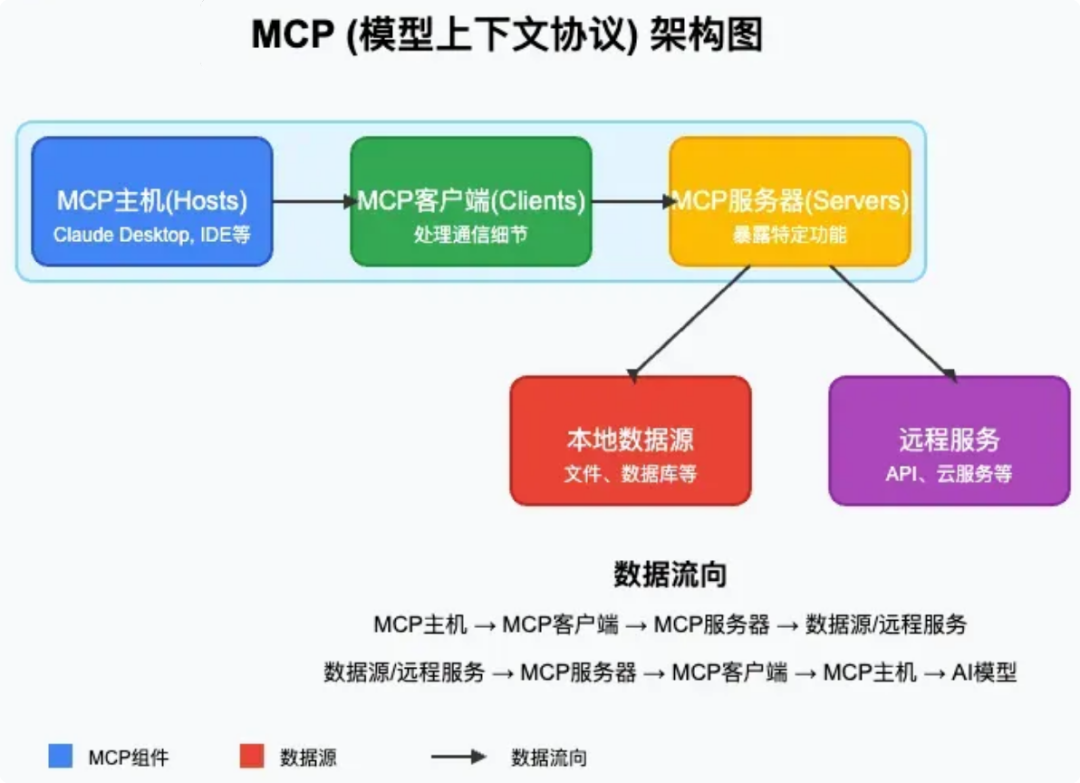 MCP (模型上下文协议) 架构图

MCP主机(Hosts)
Claude Desktop, IDE等

MCP客户端(Clients)
处理通信细节

MCP服务器(Servers)
暴露特定功能

本地数据源
文件、数据库等

远程服务
API、云服务等

数据流向

MCP主机 → MCP客户端 → MCP服务器 → 数据源/远程服务

数据源/远程服务 → MCP服务器 → MCP客户端 → MCP主机 → AI模型

MCP组件 数据源 数据流向